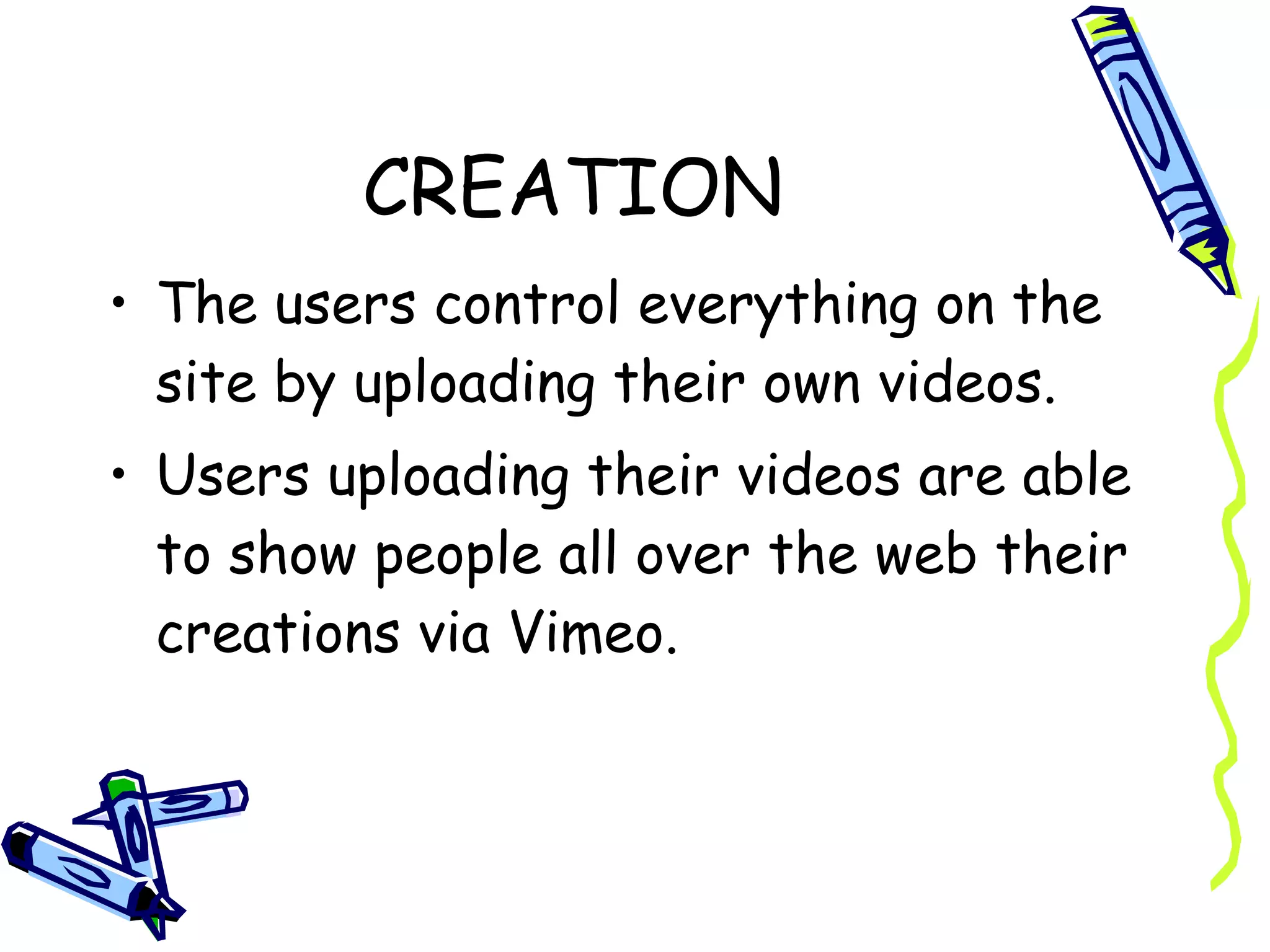 CREATION

• The users control everything on the site by uploading their own videos.

• Users uploading their videos are able to show people all over the web their creations via Vimeo.